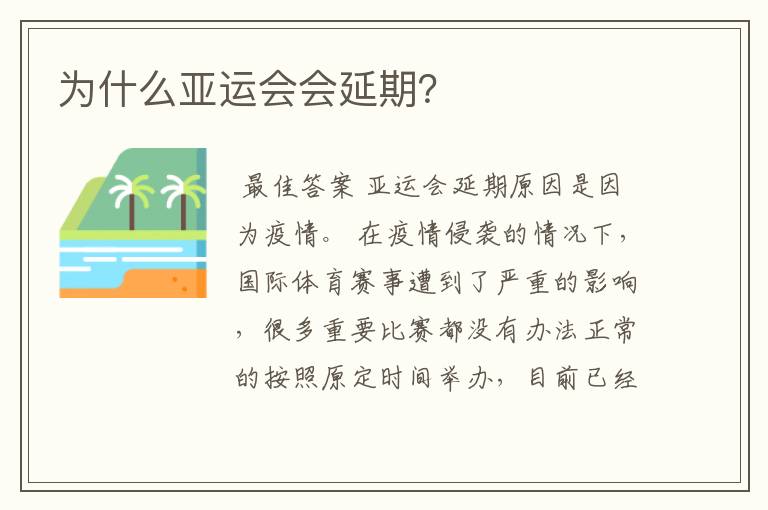 为什么亚运会会延期?

最佳答案 亚运会延期原因是因为疫情。 在疫情侵袭的情况下，国际体育赛事遭到了严重的影响，很多重要比赛都没有办法正常的按照原定时间举办，目前已经